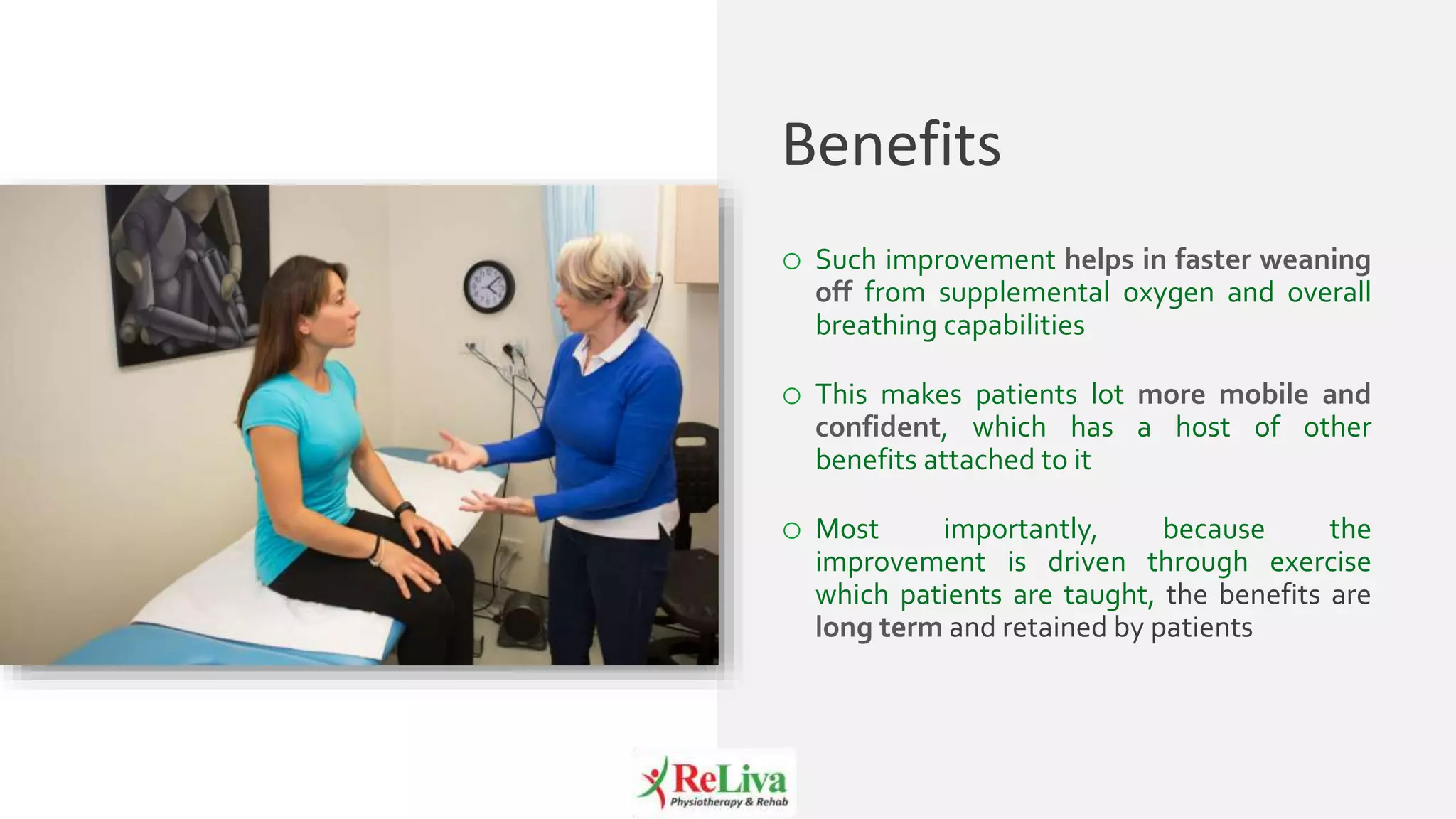 Benefits

○ Such improvement helps in faster weaning off from supplemental oxygen and overall breathing capabilities

○ This makes patients lot more mobile and confident, which has a host of other benefits attached to it

○ Most importantly, because the improvement is driven through exercise which patients are taught, the benefits are long term and retained by patients

ReLiva
Physiotherapy & Rehab